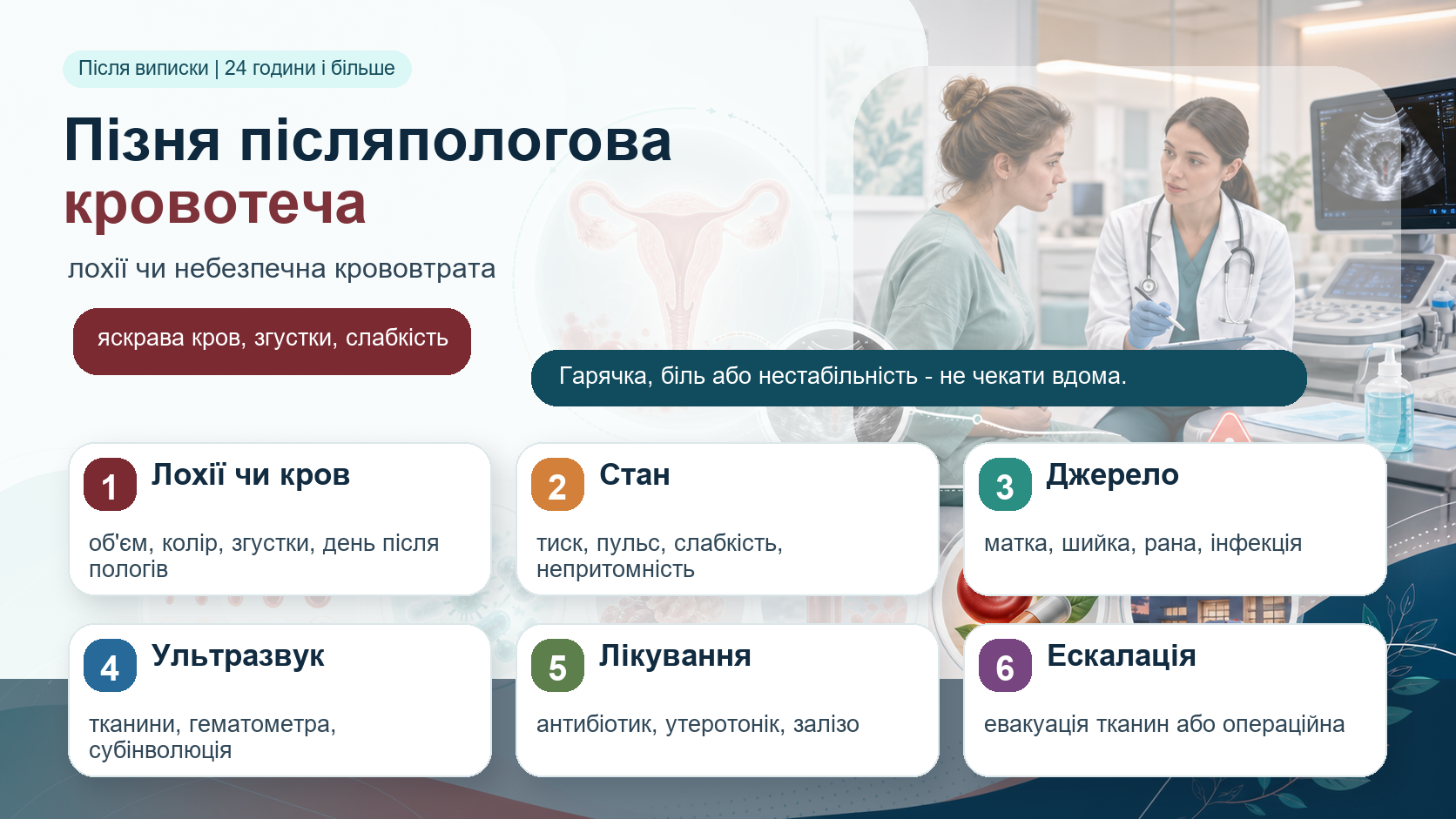 Після виписки | 24 години і більше

Пізня післяпологова кровотеча

лохії чи небезпечна крововтрата

яскрава кров, згустки, слабкість

Гарячка, біль або нестабільність - не чекати вдома.

1 Лохії чи кров

об'єм, колір, згустки, день після пологів

2 Стан

тиск, пульс, слабкість, непритомність

3 Джерело

матка, шийка, рана, інфекція

4 Ультразвук

тканини, гематометра, субінволюція

5 Лікування

антибіотик, утеротонік, залізо

6 Ескалація

евакуація тканин або операційна